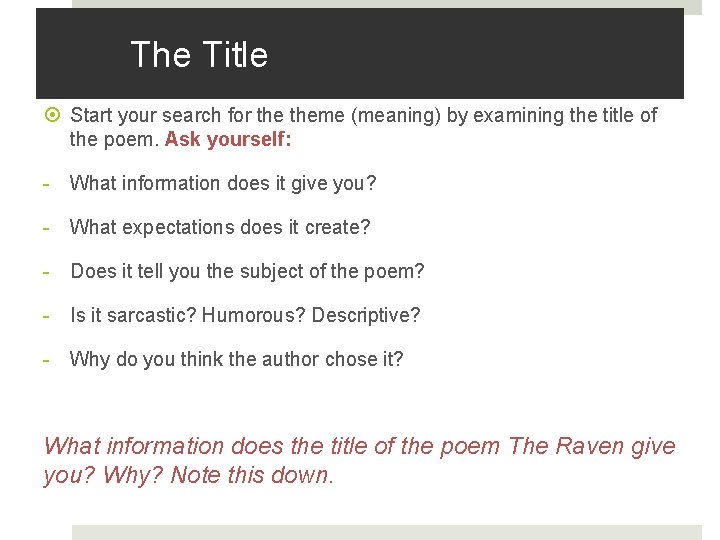 The Title

Start your search for the theme (meaning) by examining the title of the poem. Ask yourself:

- What information does it give you?

- What expectations does it create?

- Does it tell you the subject of the poem?

- Is it sarcastic? Humorous? Descriptive?

- Why do you think the author chose it?

What information does the title of the poem The Raven give you? Why? Note this down.